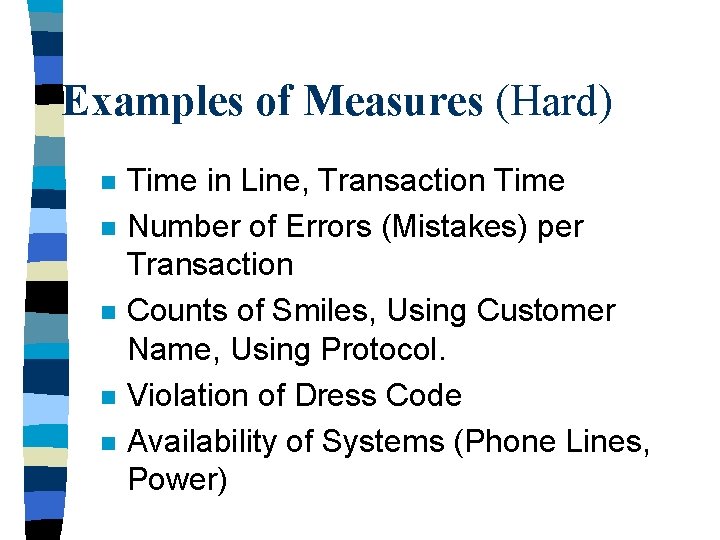 Examples of Measures (Hard)

- Time in Line, Transaction Time
- Number of Errors (Mistakes) per Transaction
- Counts of Smiles, Using Customer Name, Using Protocol.
- Violation of Dress Code
- Availability of Systems (Phone Lines, Power)